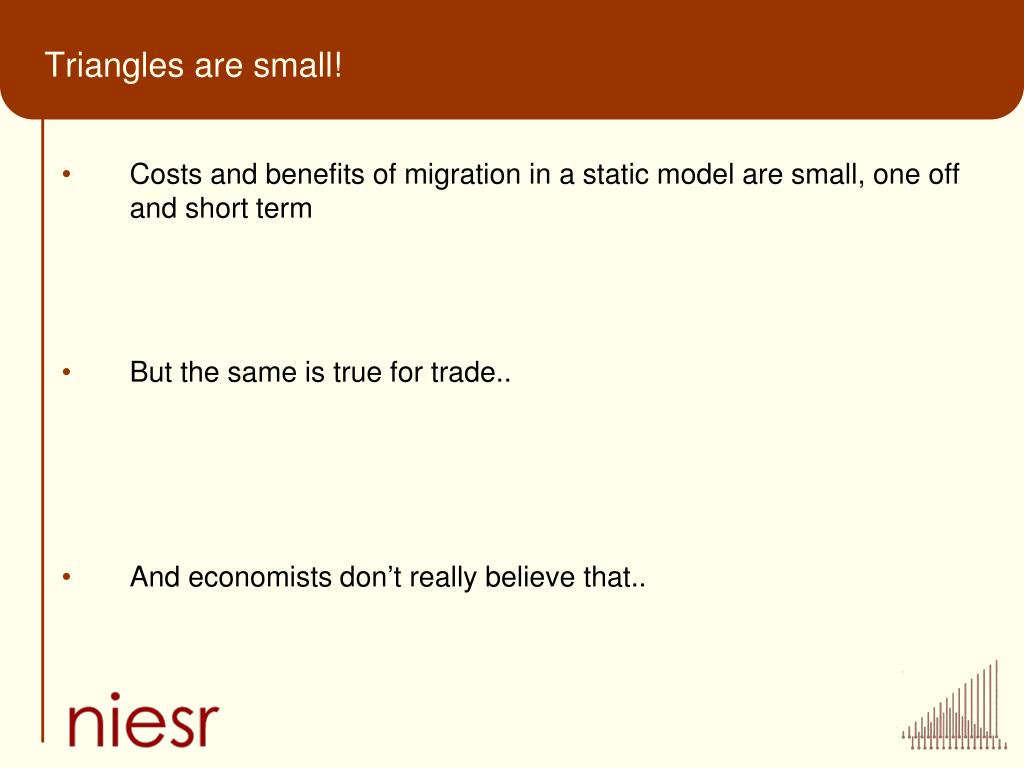 Triangles are small!

• Costs and benefits of migration in a static model are small, one off and short term

• But the same is true for trade..

• And economists don’t really believe that..

niesr